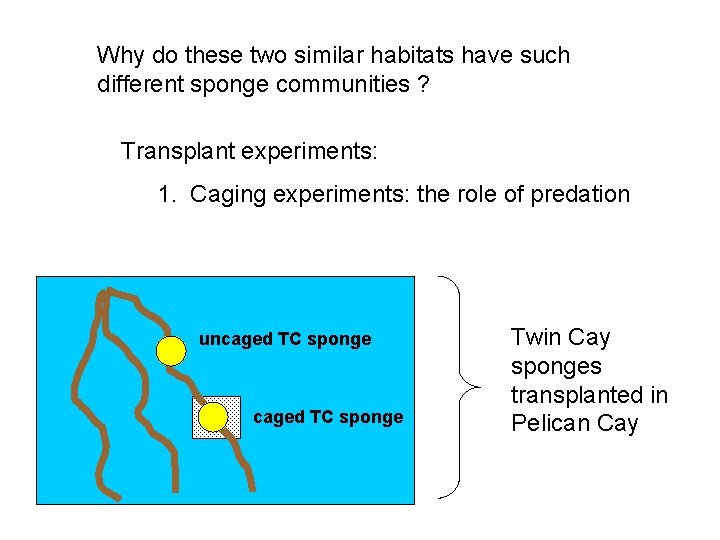 Why do these two similar habitats have such different sponge communities ?

Transplant experiments:

1. Caging experiments: the role of predation

uncaged TC sponge

caged TC sponge

Twin Cay sponges transplanted in Pelican Cay